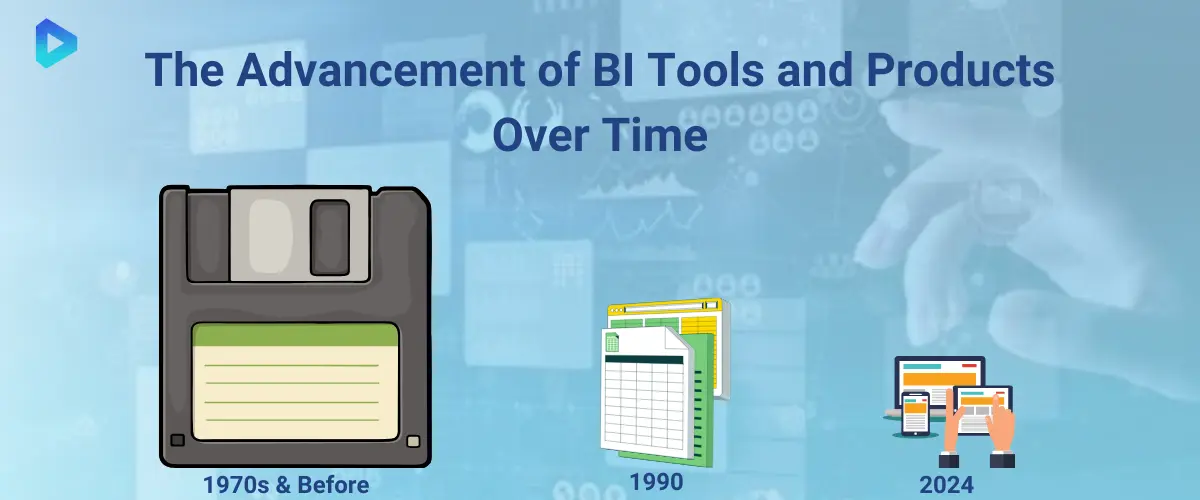 The Advancement of BI Tools and Products Over Time

1970s & Before

1990

2024